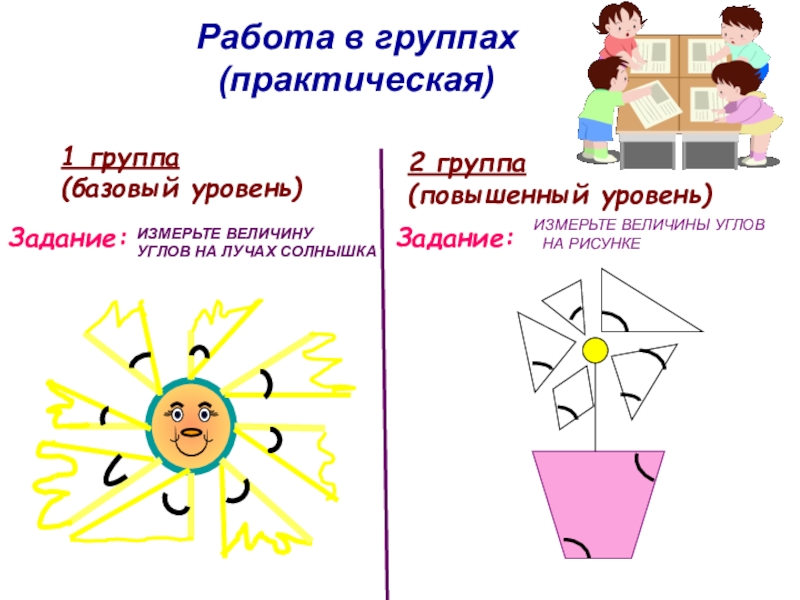 Работа в группах
(практическая)

1 группа
(базовый уровень)

Задание: ИЗМЕРЬТЕ ВЕЛИЧИНУ УГЛОВ НА ЛУЧАХ СОЛНЫШКА

2 группа
(повышенный уровень)

Задание: ИЗМЕРЬТЕ ВЕЛИЧИНЫ УГЛОВ НА РИСУНКЕ